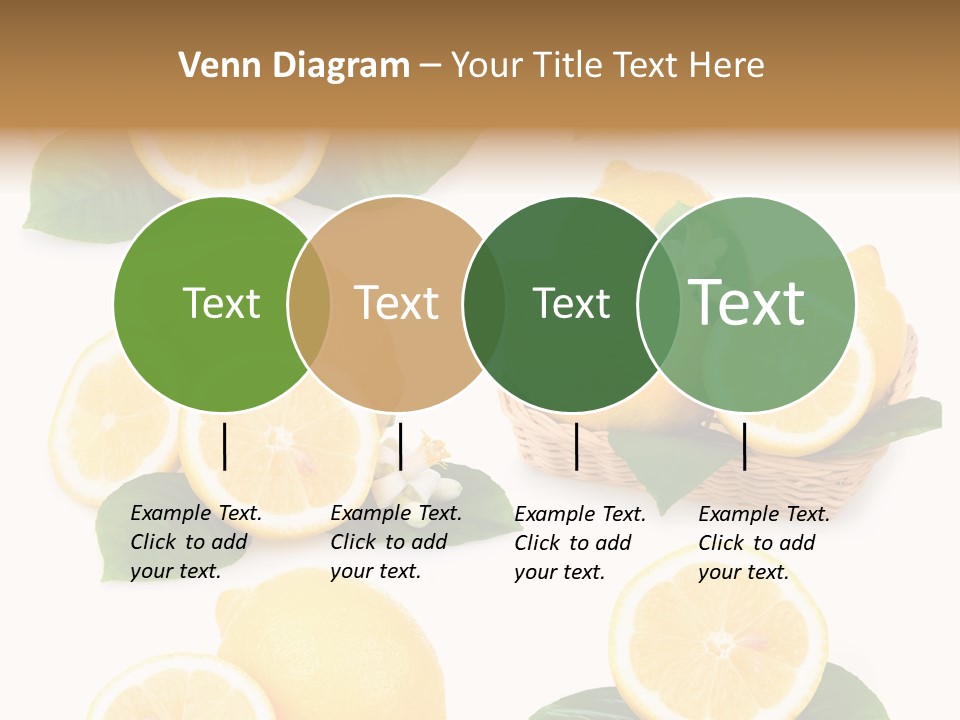 Venn Diagram – Your Title Text Here

Text

Text

Text

Text

Example Text. Click to add your text.

Example Text. Click to add your text.

Example Text. Click to add your text.

Example Text. Click to add your text.